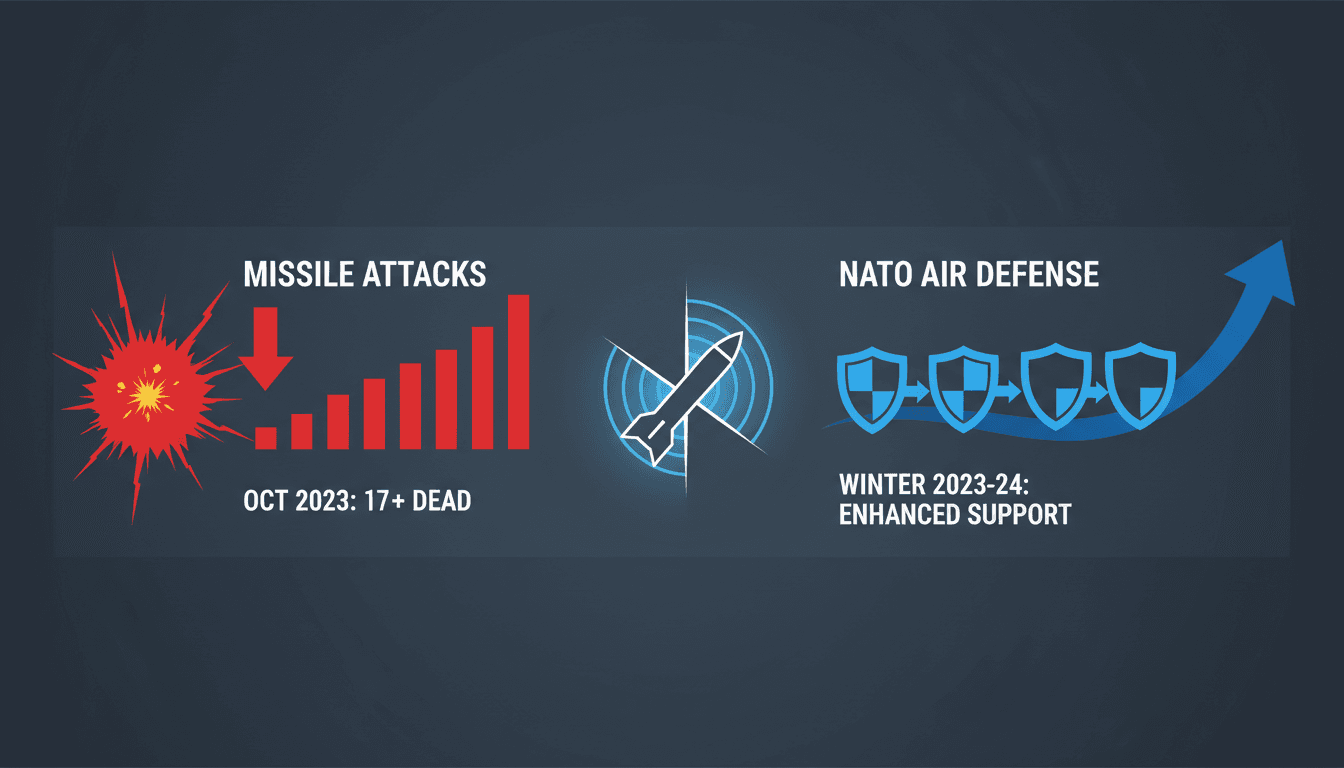 MISSILE ATTACKS

OCT 2023: 17+ DEAD

NATO AIR DEFENSE

WINTER 2023-24: ENHANCED SUPPORT